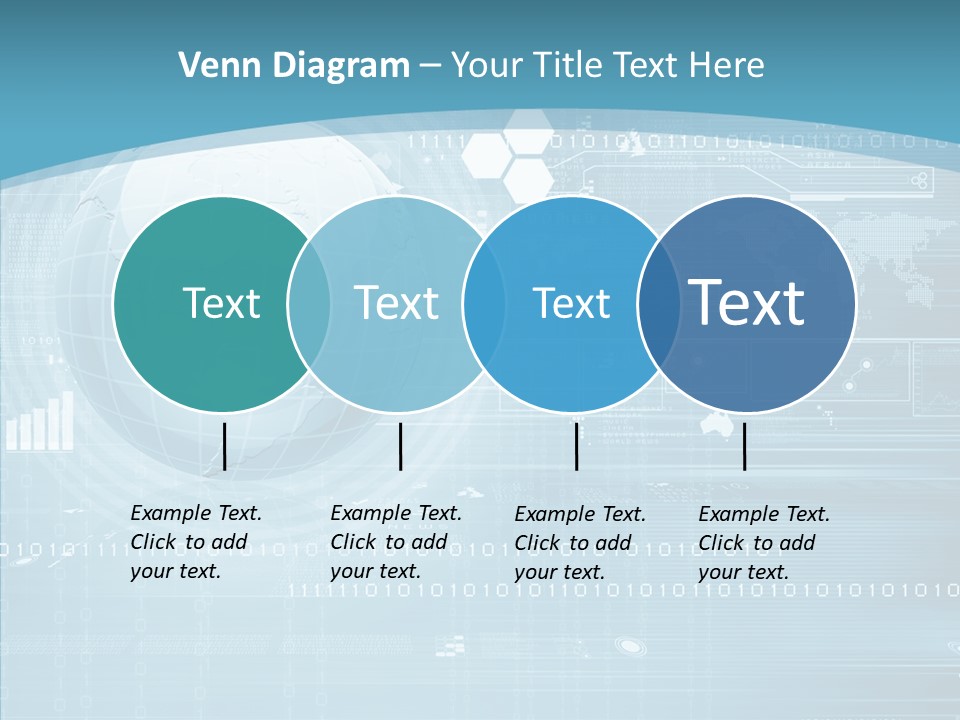 Venn Diagram – Your Title Text Here

Text

Text

Text

Text

Example Text. Click to add your text.

Example Text. Click to add your text.

Example Text. Click to add your text.

Example Text. Click to add your text.